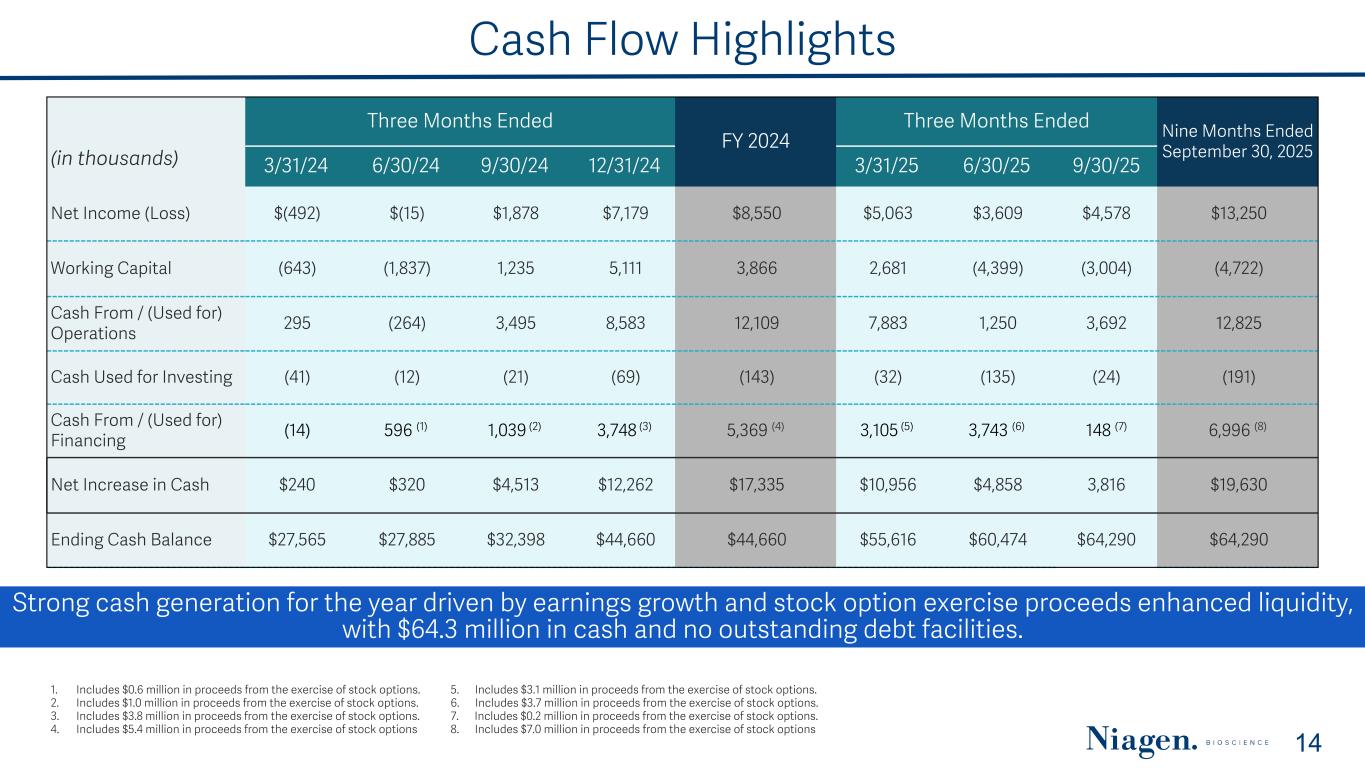 Cash Flow Highlights

| (in thousands) | Three Months Ended 3/31/24 | Three Months Ended 6/30/24 | Three Months Ended 9/30/24 | Three Months Ended 12/31/24 | FY 2024 | Three Months Ended 3/31/25 | Three Months Ended 6/30/25 | Three Months Ended 9/30/25 | Nine Months Ended September 30, 2025 |
|---|---|---|---|---|---|---|---|---|---|
| Net Income (Loss) | $(492) | $(15) | $1,878 | $7,179 | $8,550 | $5,063 | $3,609 | $4,578 | $13,250 |
| Working Capital | (643) | (1,837) | 1,235 | 5,111 | 3,866 | 2,681 | (4,399) | (3,004) | (4,722) |
| Cash From / (Used for) Operations | 295 | (264) | 3,495 | 8,583 | 12,109 | 7,883 | 1,250 | 3,692 | 12,825 |
| Cash Used for Investing | (41) | (12) | (21) | (69) | (143) | (32) | (135) | (24) | (191) |
| Cash From / (Used for) Financing | (14) | 596 $^{(1)}$ | 1,039 $^{(2)}$ | 3,748 $^{(3)}$ | 5,369 $^{(4)}$ | 3,105 $^{(5)}$ | 3,743 $^{(6)}$ | 148 $^{(7)}$ | 6,996 $^{(8)}$ |
| Net Increase in Cash | $240 | $320 | $4,513 | $12,262 | $17,335 | $10,956 | $4,858 | 3,816 | $19,630 |
| Ending Cash Balance | $27,565 | $27,885 | $32,398 | $44,660 | $44,660 | $55,616 | $60,474 | $64,290 | $64,290 |

Strong cash generation for the year driven by earnings growth and stock option exercise proceeds enhanced liquidity, with $64.3 million in cash and no outstanding debt facilities.

1. Includes $0.6 million in proceeds from the exercise of stock options.
2. Includes $1.0 million in proceeds from the exercise of stock options.
3. Includes $3.8 million in proceeds from the exercise of stock options.
4. Includes $5.4 million in proceeds from the exercise of stock options
5. Includes $3.1 million in proceeds from the exercise of stock options.
6. Includes $3.7 million in proceeds from the exercise of stock options.
7. Includes $0.2 million in proceeds from the exercise of stock options.
8. Includes $7.0 million in proceeds from the exercise of stock options

Niagen. BIOSCIENCE

14